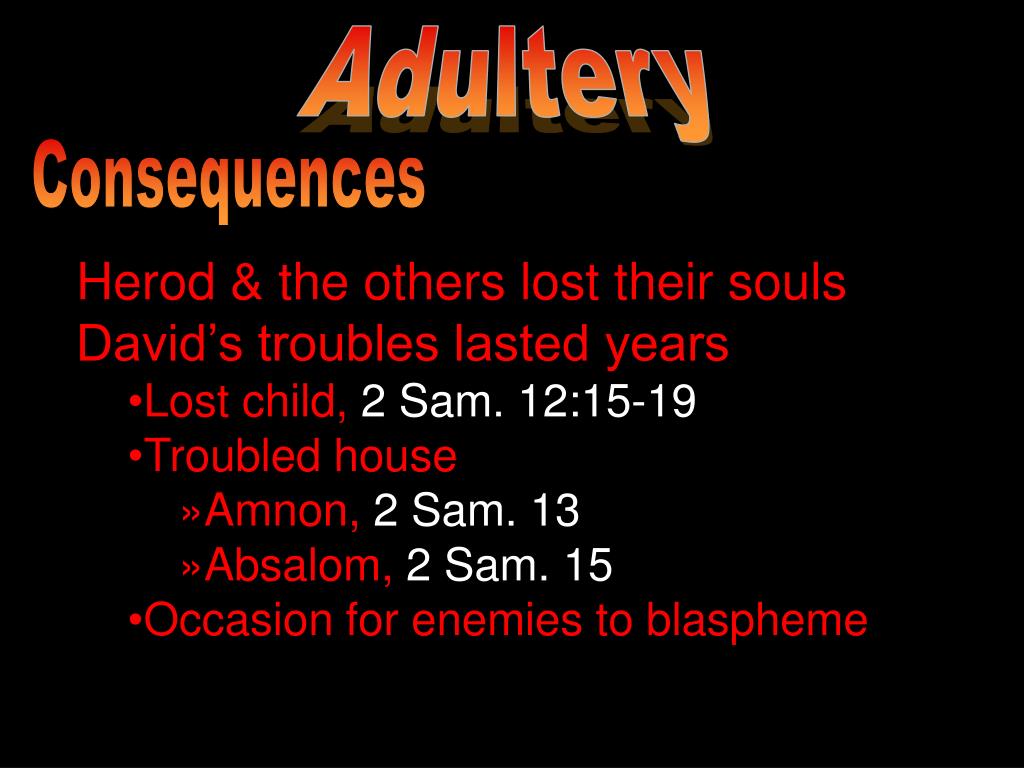 Adultery

Consequences

Herod & the others lost their souls
David’s troubles lasted years
•Lost child, 2 Sam. 12:15-19
•Troubled house
»Amnon, 2 Sam. 13
»Absalom, 2 Sam. 15
•Occasion for enemies to blaspheme